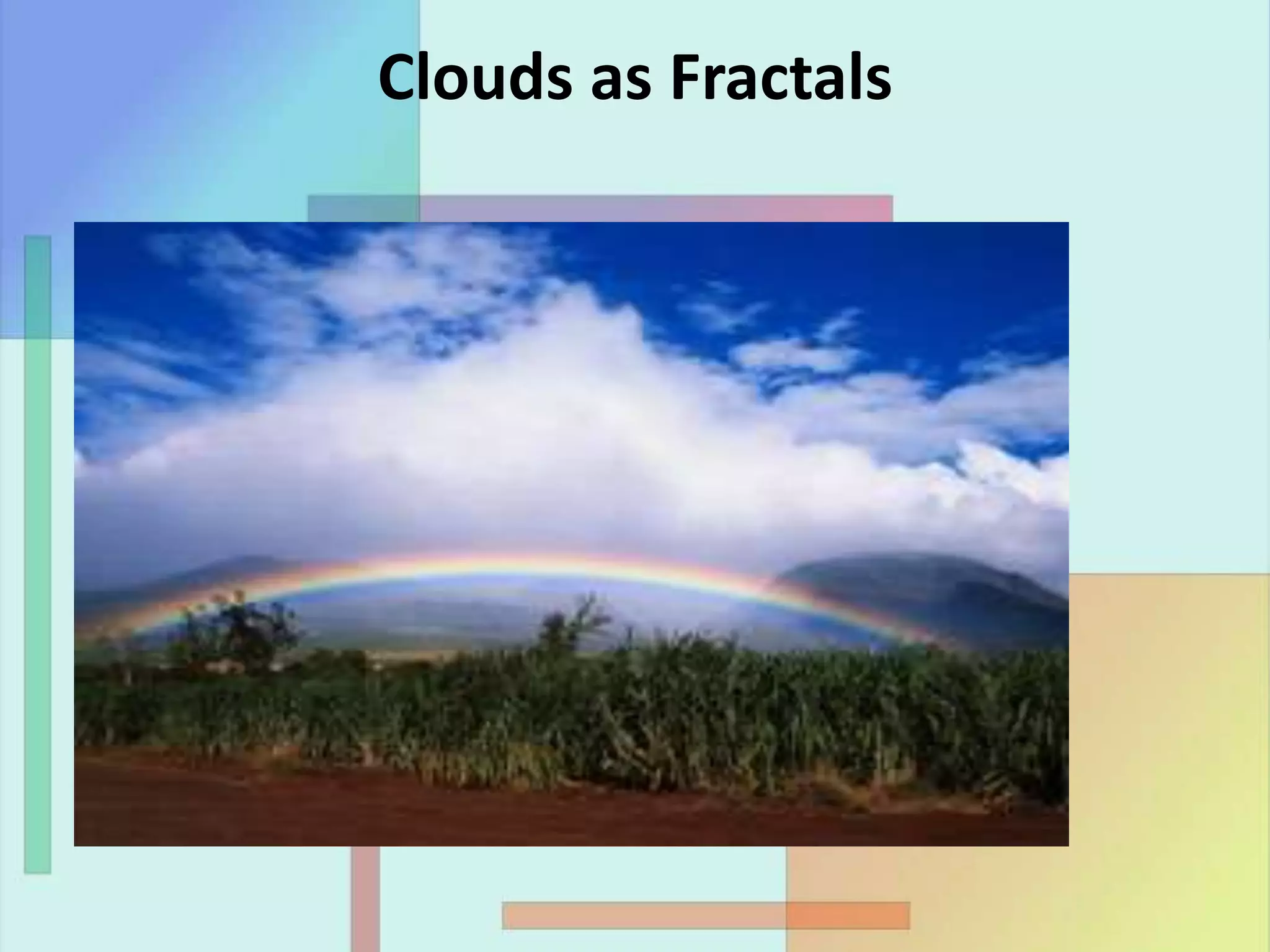 Clouds as Fractals